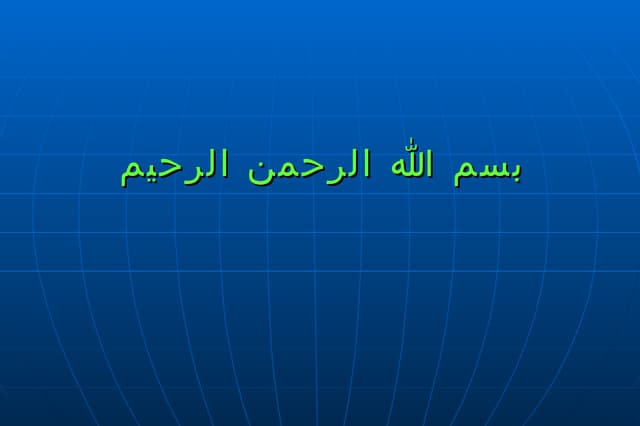 بسم الله الرحمن الرحيم